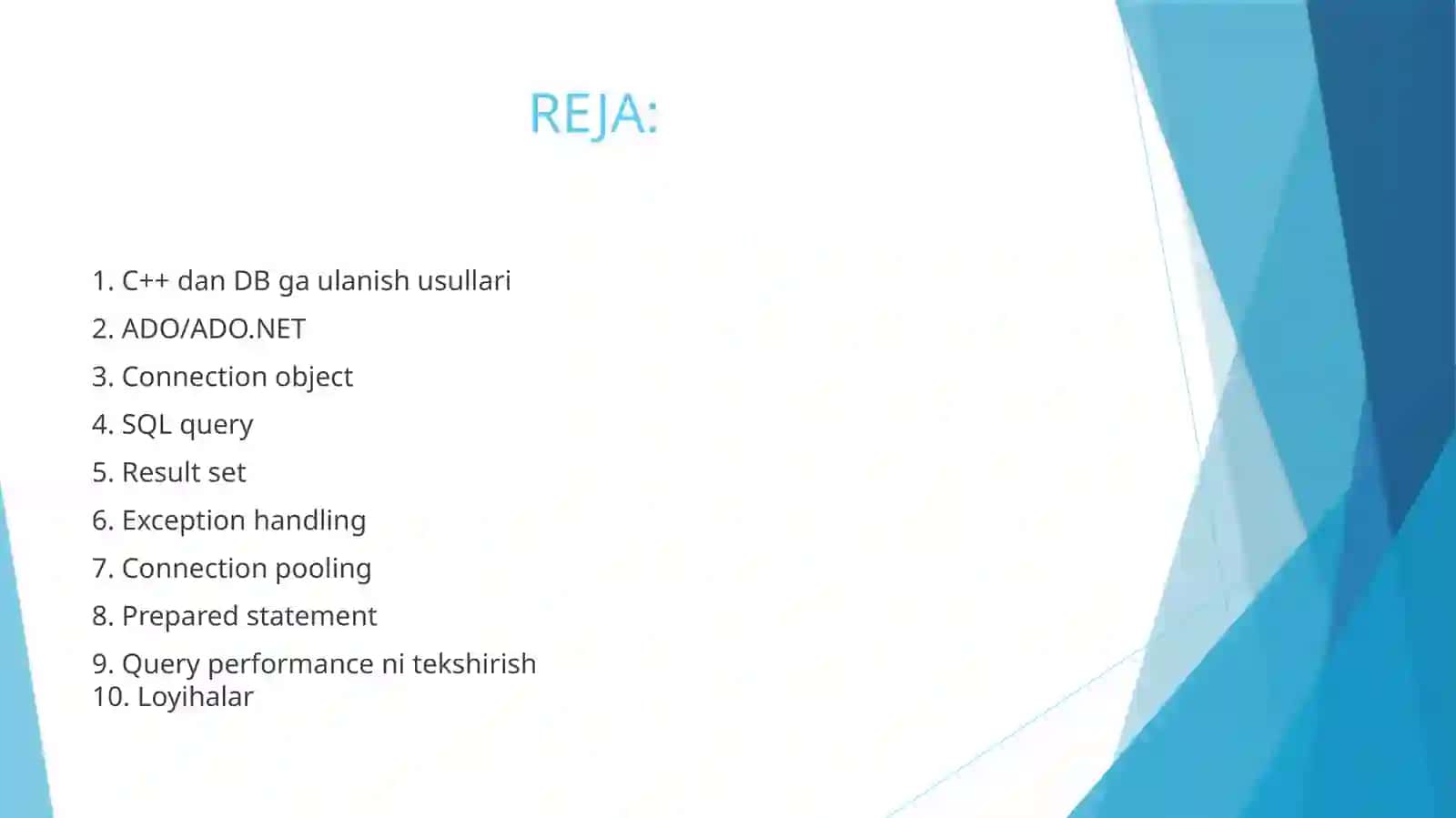 REJA:

1. C++ dan DB ga ulanish usullari
2. ADO/ADO.NET
3. Connection object
4. SQL query
5. Result set
6. Exception handling
7. Connection pooling
8. Prepared statement
9. Query performance ni tekshirish
10. Loyihalar